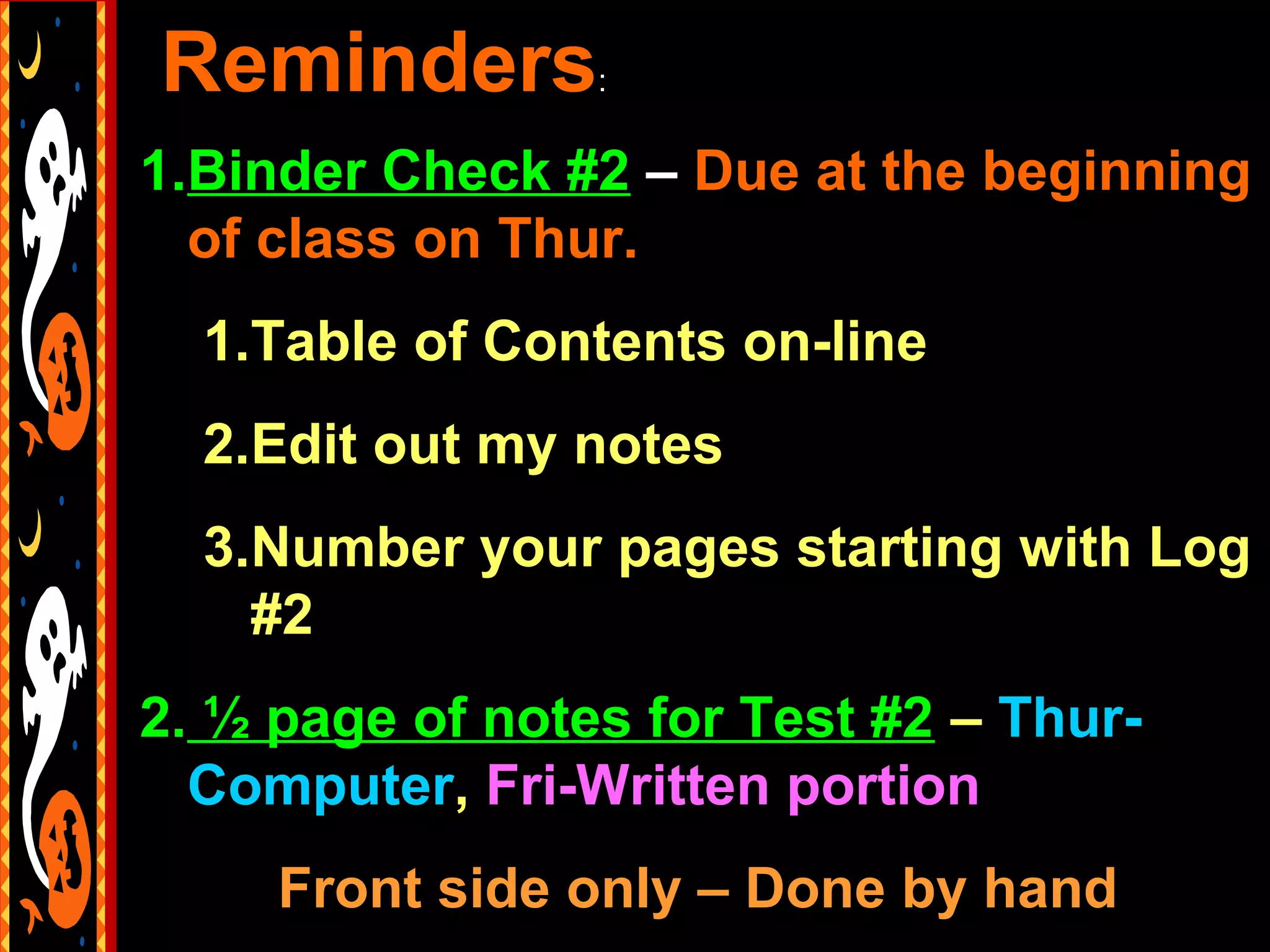 Reminders:

1. Binder Check #2 – Due at the beginning of class on Thur.

1. Table of Contents on-line

2. Edit out my notes

3. Number your pages starting with Log #2

2. ½ page of notes for Test #2 – Thur-Computer, Fri-Written portion

Front side only – Done by hand